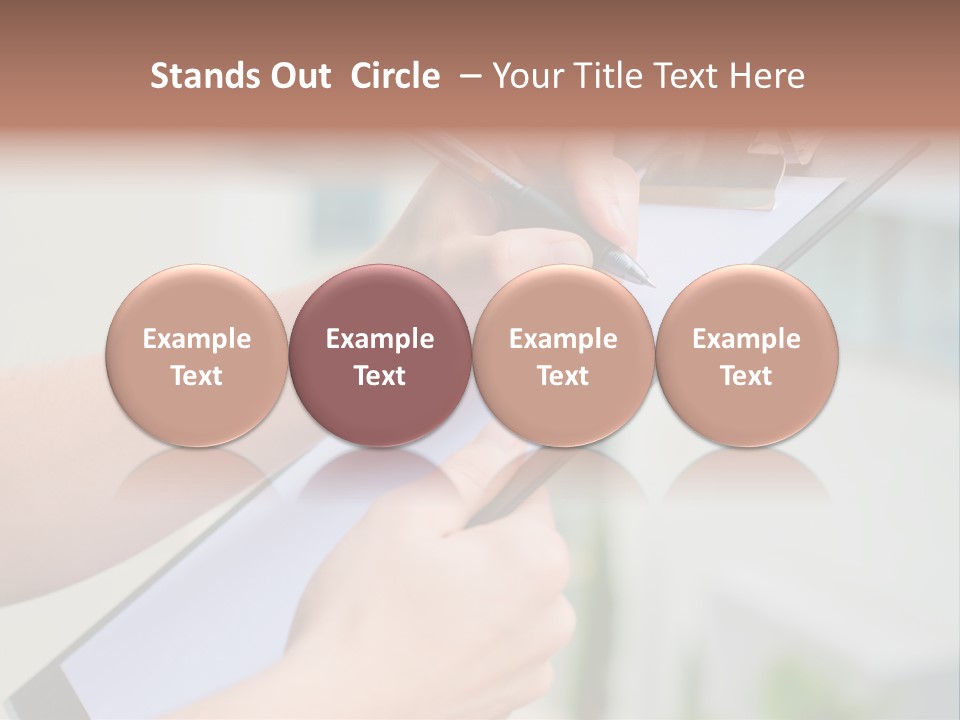 Stands Out Circle – Your Title Text Here

Example Text

Example Text

Example Text

Example Text